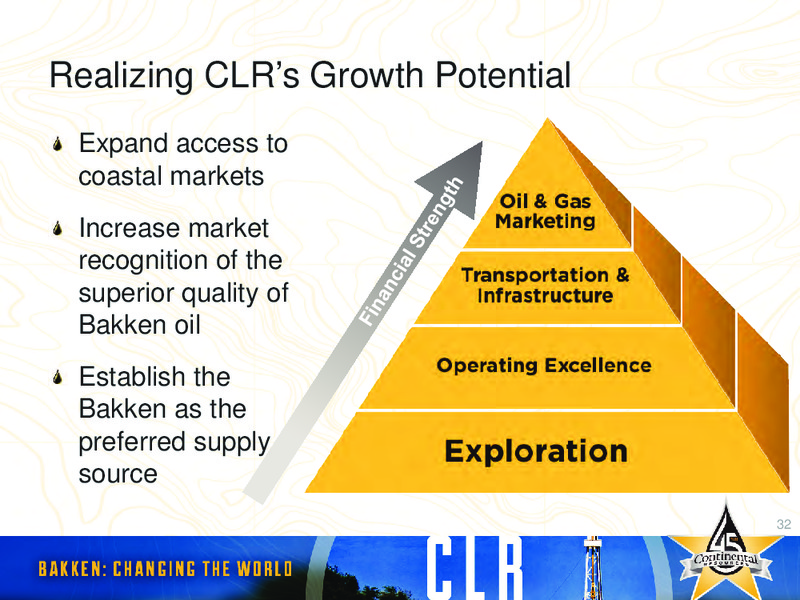 Realizing CLR's Growth Potential

Expand access to coastal markets

Increase market recognition of the superior quality of Bakken oil

Establish the Bakken as the preferred supply source

Financial Strength

Oil & Gas Marketing

Transportation & Infrastructure

Operating Excellence

Exploration

32

BAKKEN: CHANGING THE WORLD

CLR

45

Continental RESOURCES